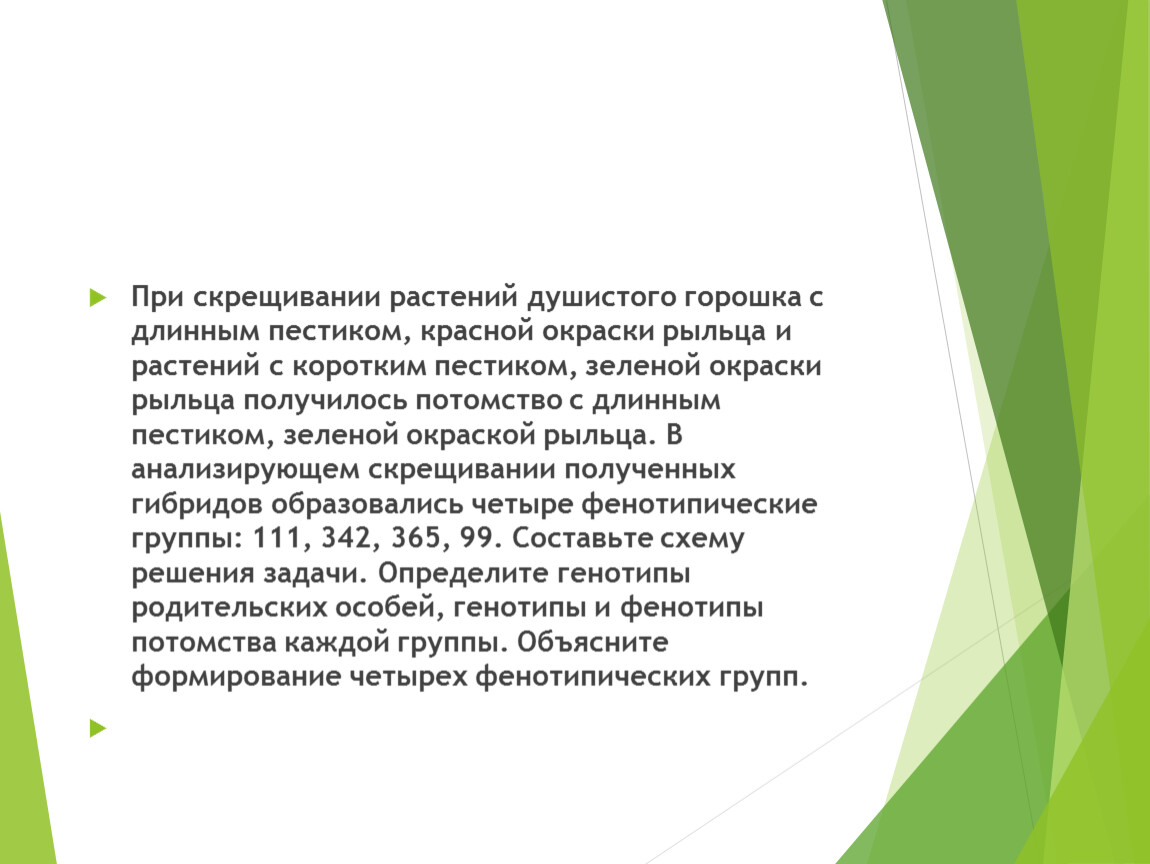 При скрещивании растений душистого горошка с длинным пестиком, красной окраски рыльца и растений с коротким пестиком, зеленой окраски рыльца получилось потомство с длинным пестиком, зеленой окраской рыльца. В анализирующем скрещивании полученных гибридов образовались четыре фенотипические группы: 111, 342, 365, 99. Составьте схему решения задачи. Определите генотипы родительских особей, генотипы и фенотипы потомства каждой группы. Объясните формирование четырех фенотипических групп.